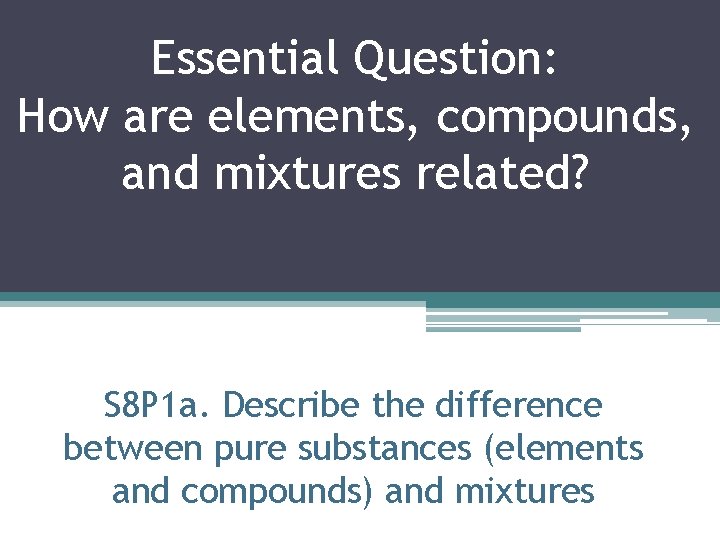 Essential Question:
How are elements, compounds, and mixtures related?

S8P1a. Describe the difference between pure substances (elements and compounds) and mixtures